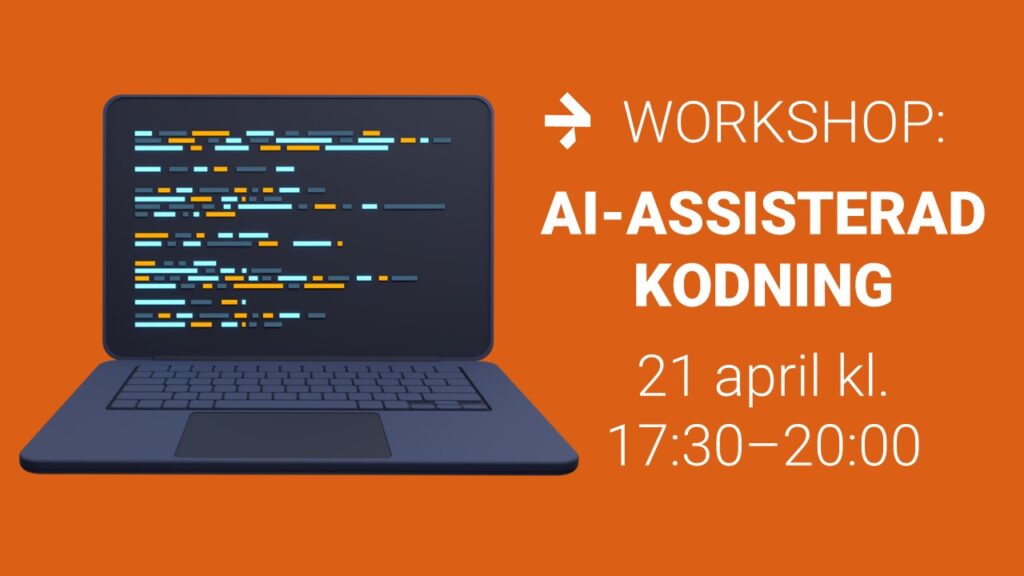 WORKSHOP:

AI-ASSISTERAD KODNING

21 april kl. 17:30–20:00